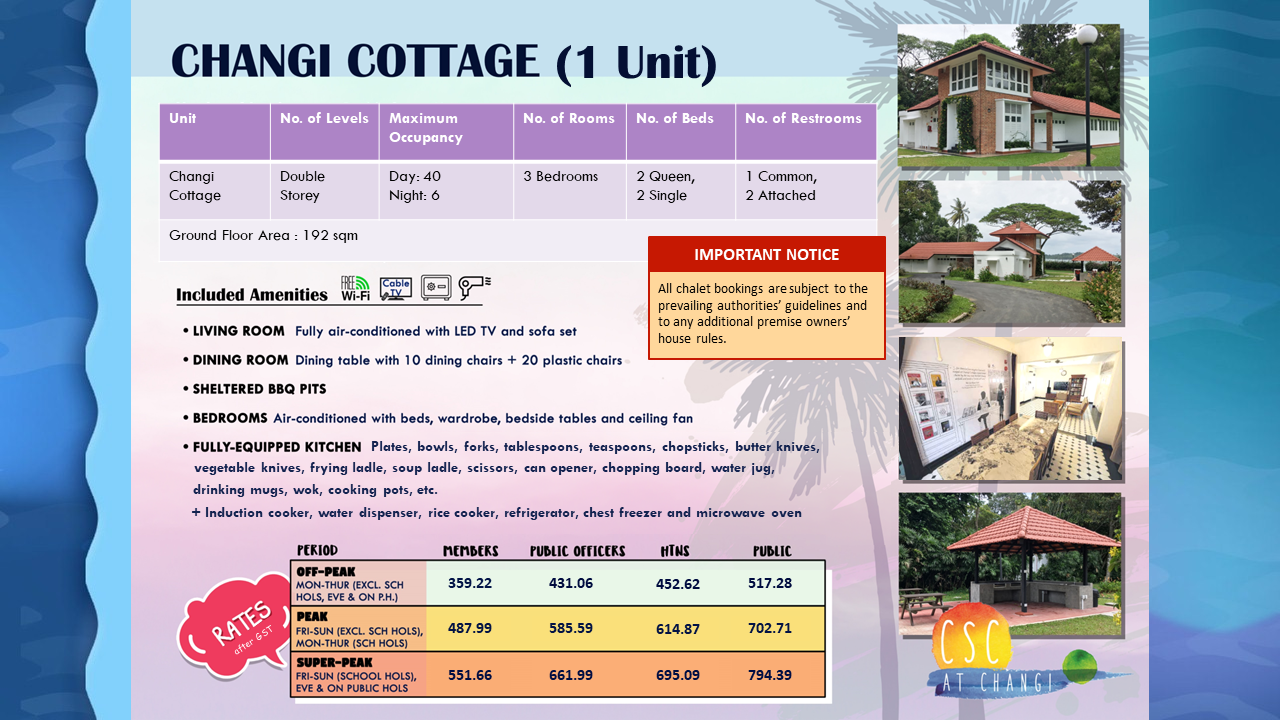 CHANGI COTTAGE (1 Unit)

| Unit | No. of Levels | Maximum Occupancy | No. of Rooms | No. of Beds | No. of Restrooms |
|---|---|---|---|---|---|
| Changi Cottage | Double Storey | Day: 40 Night: 6 | 3 Bedrooms | 2 Queen, 2 Single | 1 Common, 2 Attached |
| Ground Floor Area : 192 sqm | | | | | |

IMPORTANT NOTICE

All chalet bookings are subject to the prevailing authorities' guidelines and to any additional premise owners' house rules.

Included Amenities FREE Wi-Fi Cable TV

• LIVING ROOM Fully air-conditioned with LED TV and sofa set

• DINING ROOM Dining table with 10 dining chairs + 20 plastic chairs

• SHELTERED BBQ PITS

• BEDROOMS Air-conditioned with beds, wardrobe, bedside tables and ceiling fan

• FULLY-EQUIPPED KITCHEN Plates, bowls, forks, tablespoons, teaspoons, chopsticks, butter knives, vegetable knives, frying ladle, soup ladle, scissors, can opener, chopping board, water jug, drinking mugs, wok, cooking pots, etc.

+ Induction cooker, water dispenser, rice cooker, refrigerator, chest freezer and microwave oven

RATES after GST

| PERIOD | MEMBERS | PUBLIC OFFICERS | HTNS | PUBLIC |
|---|---|---|---|---|
| OFF-PEAK MON-THUR (EXCL. SCH HOLS, EVE & ON P.H.) | 359.22 | 431.06 | 452.62 | 517.28 |
| PEAK FRI-SUN (EXCL. SCH HOLS), MON-THUR (SCH HOLS) | 487.99 | 585.59 | 614.87 | 702.71 |
| SUPER-PEAK FRI-SUN (SCHOOL HOLS), EVE & ON PUBLIC HOLS | 551.66 | 661.99 | 695.09 | 794.39 |

CSC AT CHANGI